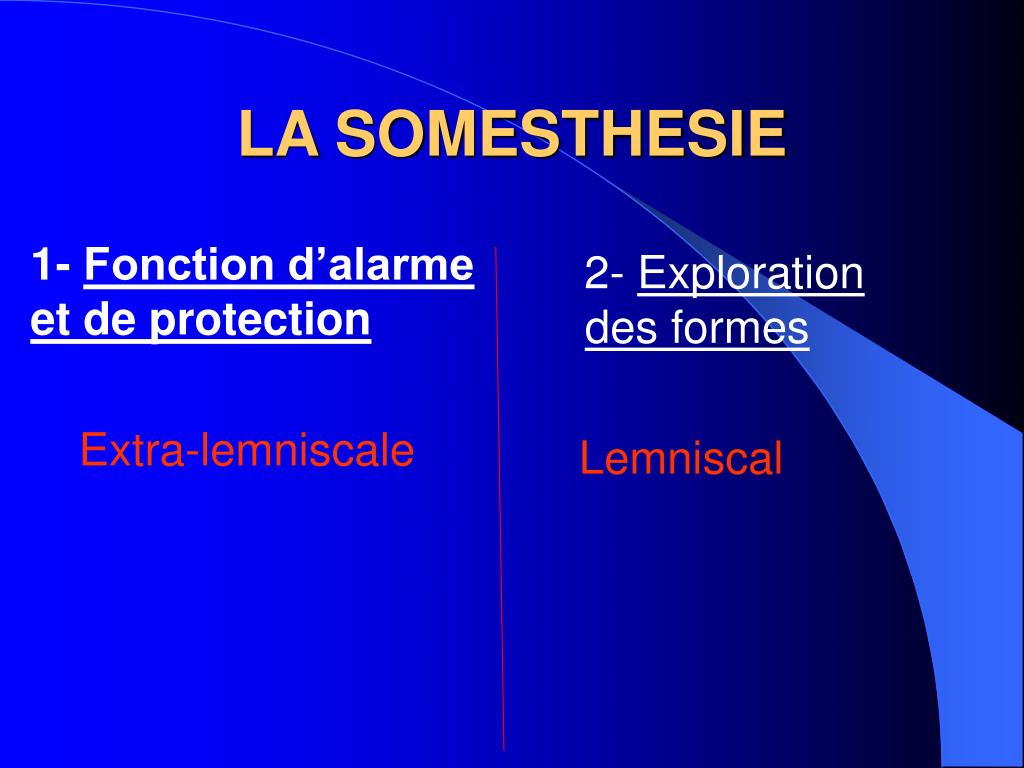 LA SOMESTHESIE

1- Fonction d’alarme et de protection

Extra-lemniscale

2- Exploration des formes

Lemniscal